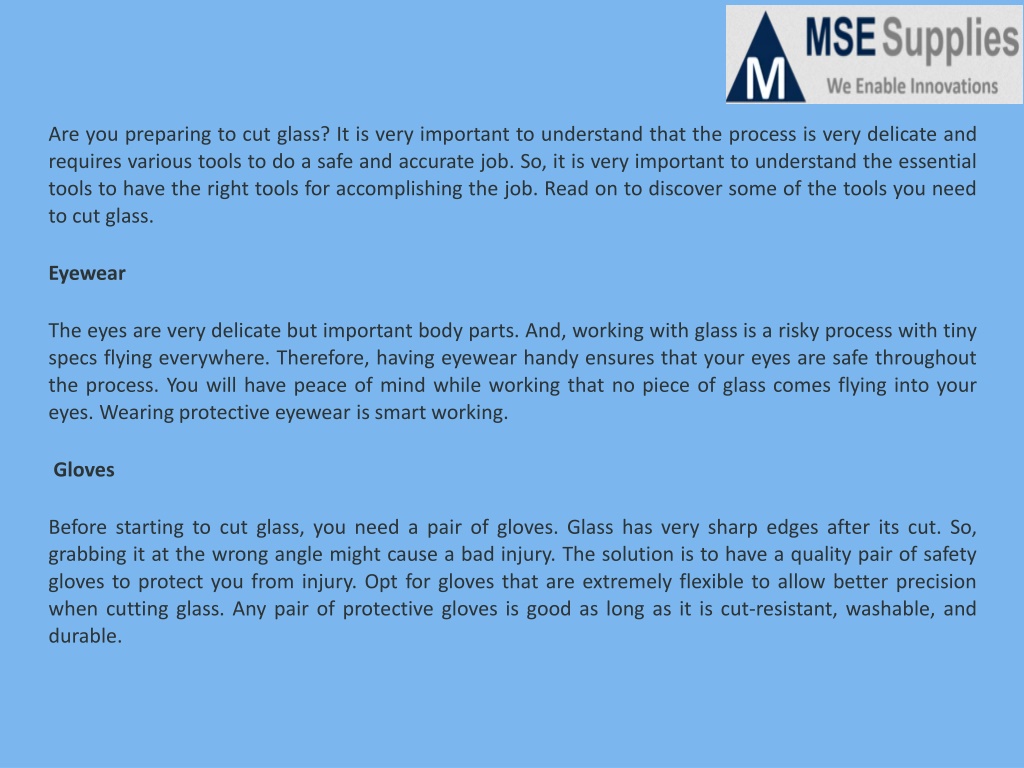 M MSE Supplies
We Enable Innovations

Are you preparing to cut glass? It is very important to understand that the process is very delicate and requires various tools to do a safe and accurate job. So, it is very important to understand the essential tools to have the right tools for accomplishing the job. Read on to discover some of the tools you need to cut glass.

Eyewear

The eyes are very delicate but important body parts. And, working with glass is a risky process with tiny specs flying everywhere. Therefore, having eyewear handy ensures that your eyes are safe throughout the process. You will have peace of mind while working that no piece of glass comes flying into your eyes. Wearing protective eyewear is smart working.

Gloves

Before starting to cut glass, you need a pair of gloves. Glass has very sharp edges after its cut. So, grabbing it at the wrong angle might cause a bad injury. The solution is to have a quality pair of safety gloves to protect you from injury. Opt for gloves that are extremely flexible to allow better precision when cutting glass. Any pair of protective gloves is good as long as it is cut-resistant, washable, and durable.